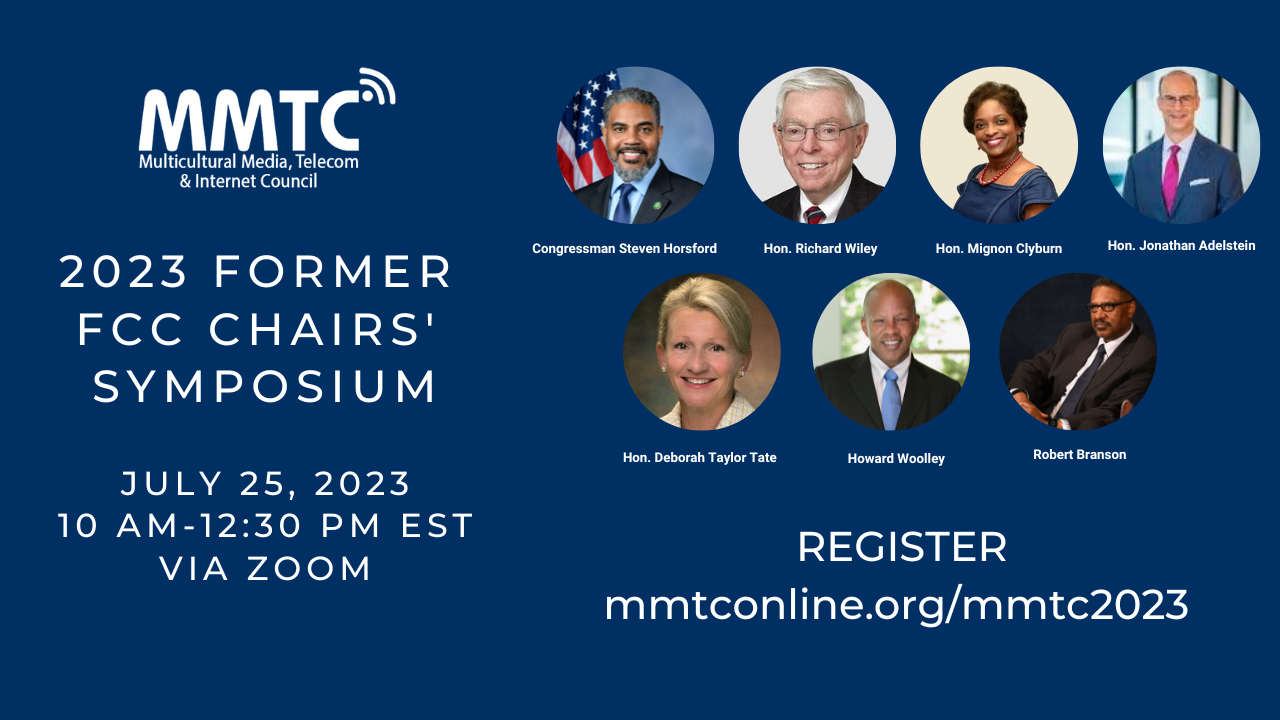 MMTC
Multicultural Media, Telecom & Internet Council

2023 FORMER FCC CHAIRS' SYMPOSIUM

JULY 25, 2023
10 AM-12:30 PM EST
VIA ZOOM

Congressman Steven Horsford

Hon. Richard Wiley

Hon. Mignon Clyburn

Hon. Jonathan Adelstein

Hon. Deborah Taylor Tate

Howard Woolley

Robert Branson

REGISTER
mmtconline.org/mmtc2023